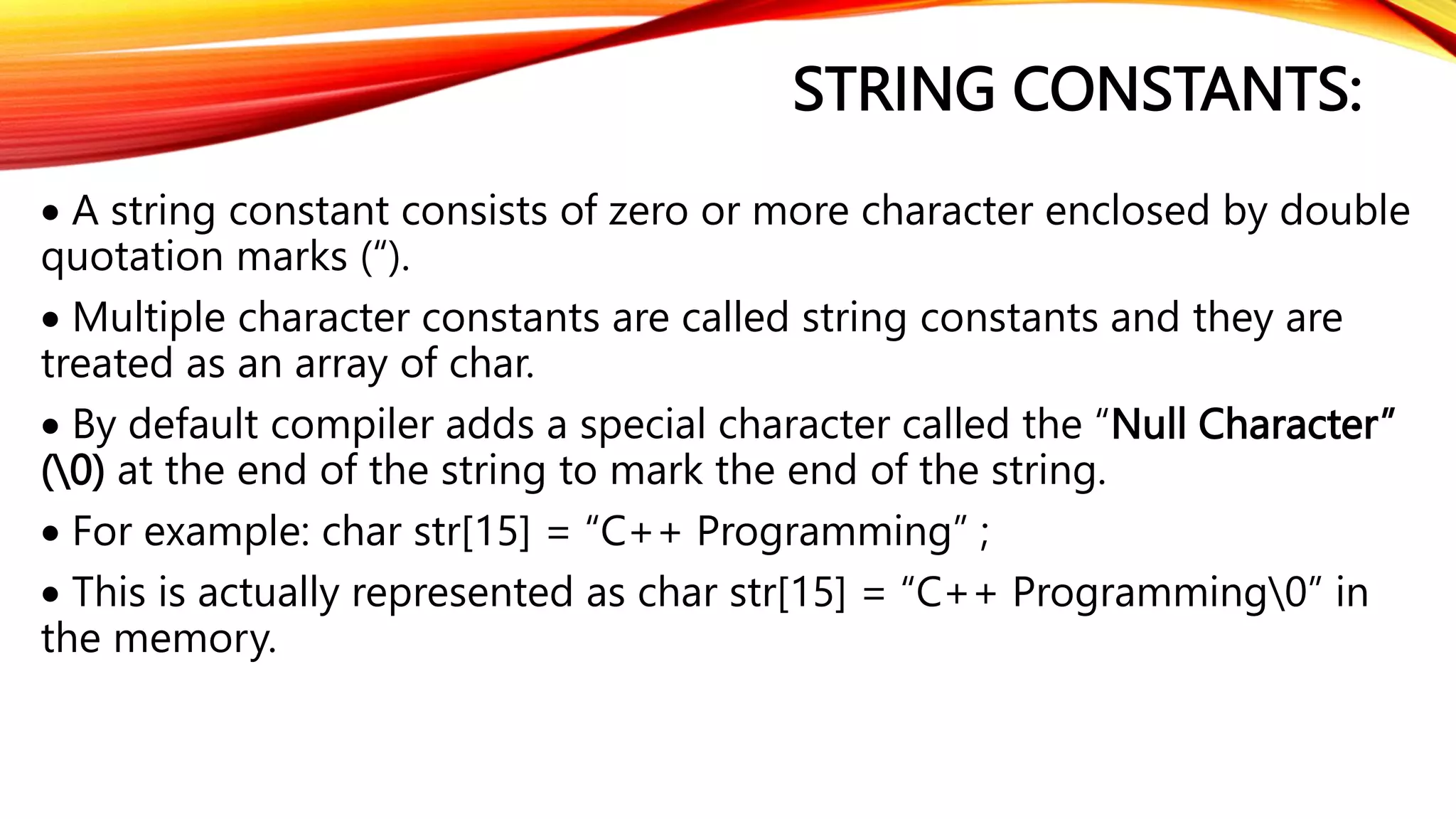 STRING CONSTANTS:

• A string constant consists of zero or more character enclosed by double quotation marks (“).

• Multiple character constants are called string constants and they are treated as an array of char.

• By default compiler adds a special character called the “Null Character” (\0) at the end of the string to mark the end of the string.

• For example: char str[15] = “C++ Programming” ;

• This is actually represented as char str[15] = “C++ Programming\0” in the memory.